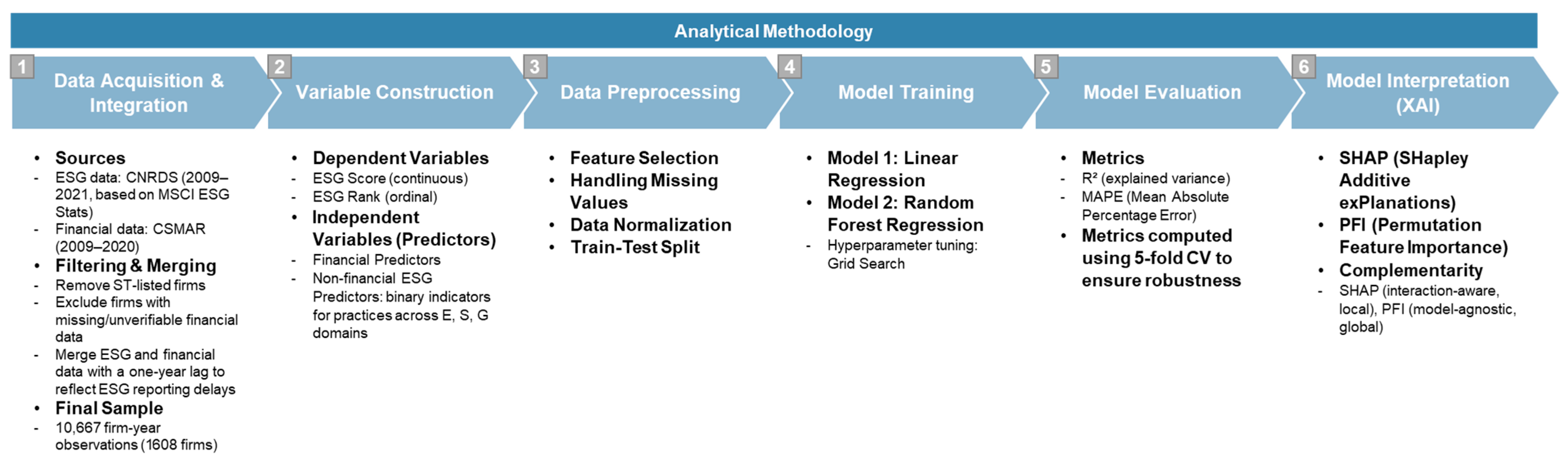 Analytical Methodology

1 Data Acquisition & Integration

- Sources
- ESG data: CNRDS (2009–2021, based on MSCI ESG Stats)
- Financial data: CSMAR (2009–2020)
- Filtering & Merging
- Remove ST-listed firms
- Exclude firms with missing/unverifiable financial data
- Merge ESG and financial data with a one-year lag to reflect ESG reporting delays
- Final Sample
- 10,667 firm-year observations (1608 firms)

2 Variable Construction

- Dependent Variables
- ESG Score (continuous)
- ESG Rank (ordinal)
- Independent Variables (Predictors)
- Financial Predictors
- Non-financial ESG Predictors: binary indicators for practices across E, S, G domains

3 Data Preprocessing

- Feature Selection
- Handling Missing Values
- Data Normalization
- Train-Test Split

4 Model Training

- Model 1: Linear Regression
- Model 2: Random Forest Regression
- Hyperparameter tuning: Grid Search

5 Model Evaluation

- Metrics
- R² (explained variance)
- MAPE (Mean Absolute Percentage Error)
- Metrics computed using 5-fold CV to ensure robustness

6 Model Interpretation (XAI)

- SHAP (SHapley Additive exPlanations)
- PFI (Permutation Feature Importance)
- Complementarity
- SHAP (interaction-aware, local), PFI (model-agnostic, global)